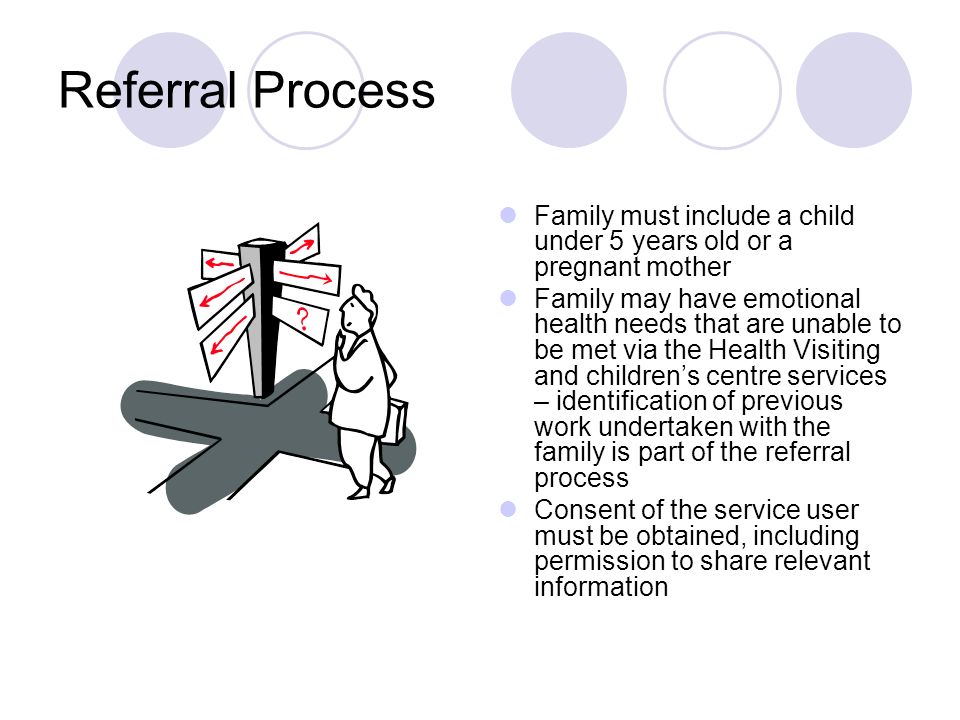 Referral Process

?

- Family must include a child under 5 years old or a pregnant mother
- Family may have emotional health needs that are unable to be met via the Health Visiting and children's centre services – identification of previous work undertaken with the family is part of the referral process
- Consent of the service user must be obtained, including permission to share relevant information